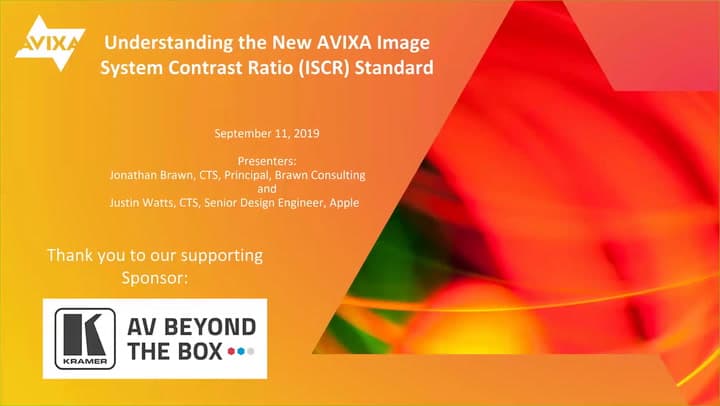 AVIXA

Understanding the New AVIXA Image System Contrast Ratio (ISCR) Standard

September 11, 2019

Presenters:
Jonathan Brawn, CTS, Principal, Brawn Consulting
and
Justin Watts, CTS, Senior Design Engineer, Apple

Thank you to our supporting Sponsor:

KRAMER

AV BEYOND THE BOX